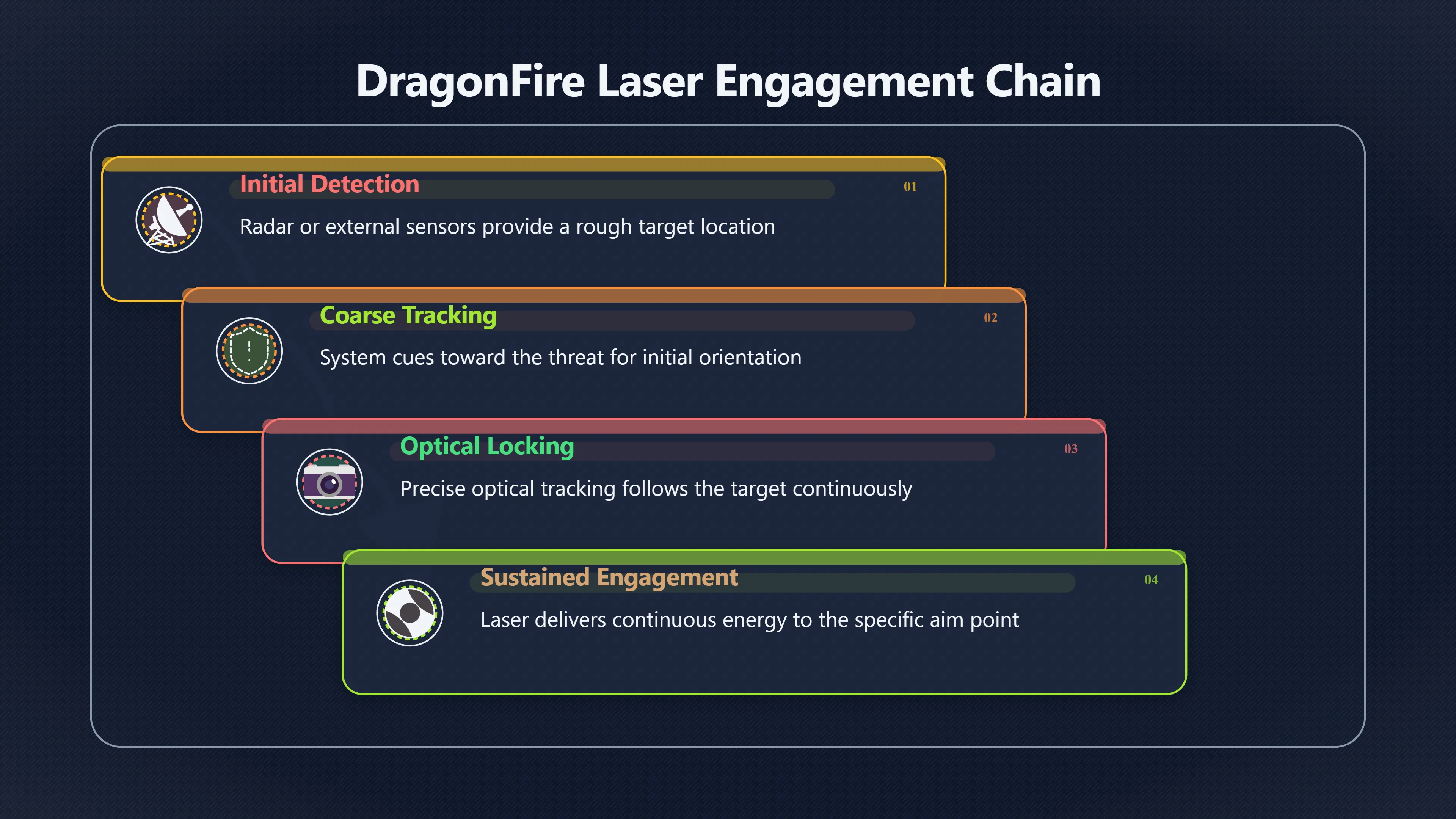 DragonFire Laser Engagement Chain

Initial Detection

01

Radar or external sensors provide a rough target location

Coarse Tracking

02

System cues toward the threat for initial orientation

Optical Locking

03

Precise optical tracking follows the target continuously

Sustained Engagement

04

Laser delivers continuous energy to the specific aim point